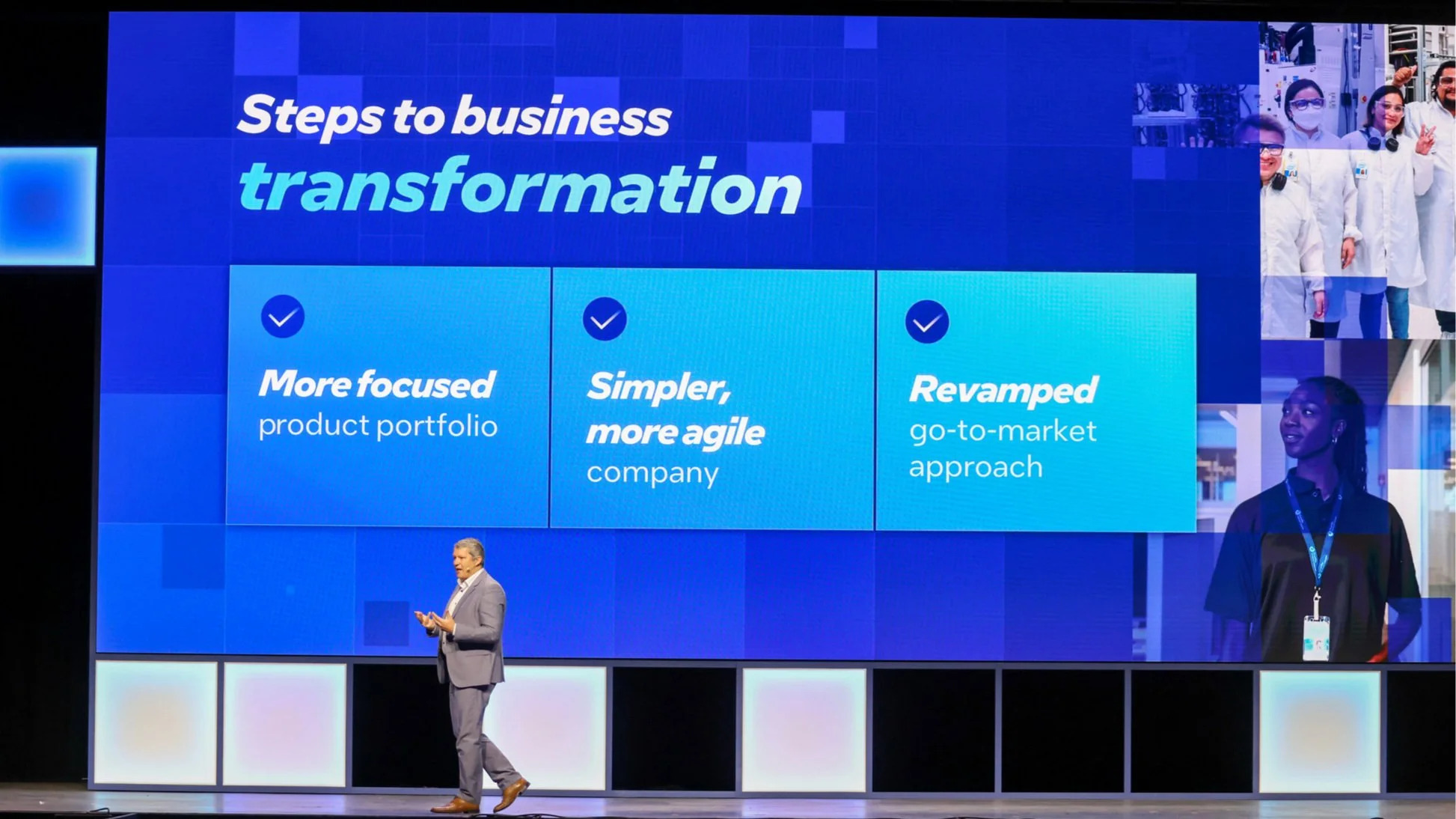 Steps to business
transformation

More focused
product portfolio

Simpler,
more agile
company

Revamped
go-to-market
approach